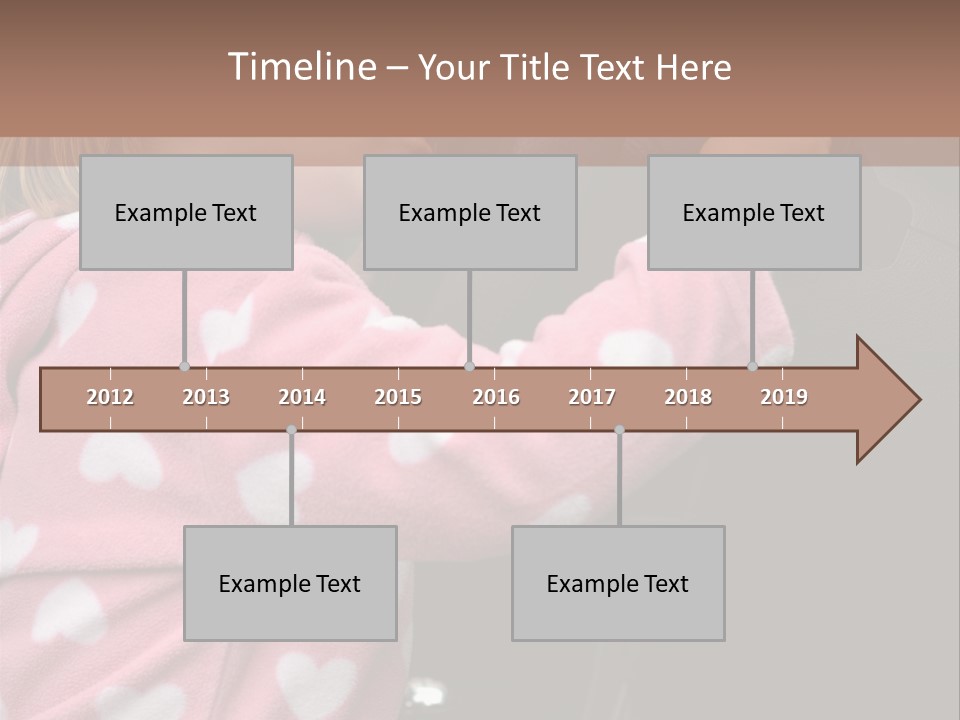 Timeline – Your Title Text Here

Example Text

Example Text

Example Text

2012 2013 2014 2015 2016 2017 2018 2019

Example Text

Example Text